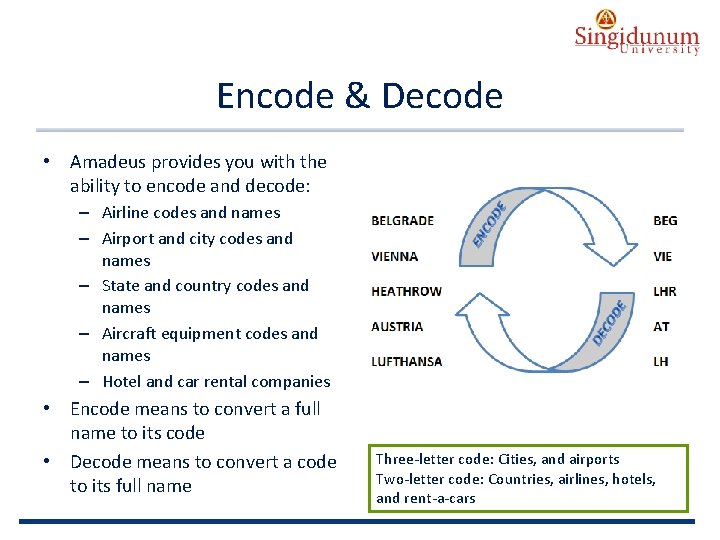 Singidunum University

Encode & Decode

• Amadeus provides you with the ability to encode and decode:
– Airline codes and names
– Airport and city codes and names
– State and country codes and names
– Aircraft equipment codes and names
– Hotel and car rental companies
• Encode means to convert a full name to its code
• Decode means to convert a code to its full name

BELGRADE
VIENNA
HEATHROW
AUSTRIA
LUFTHANSA

ENCODE
DECODE

BEG
VIE
LHR
AT
LH

Three-letter code: Cities, and airports
Two-letter code: Countries, airlines, hotels, and rent-a-cars